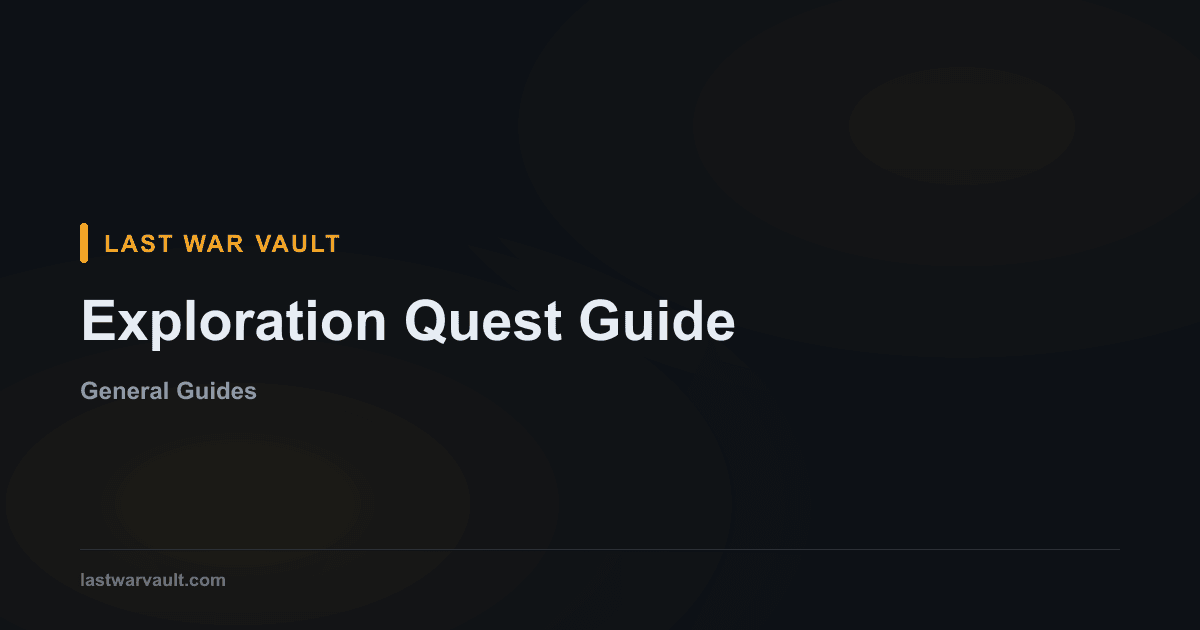 LAST WAR VAULT

Exploration Quest Guide

General Guides

lastwarvault.com